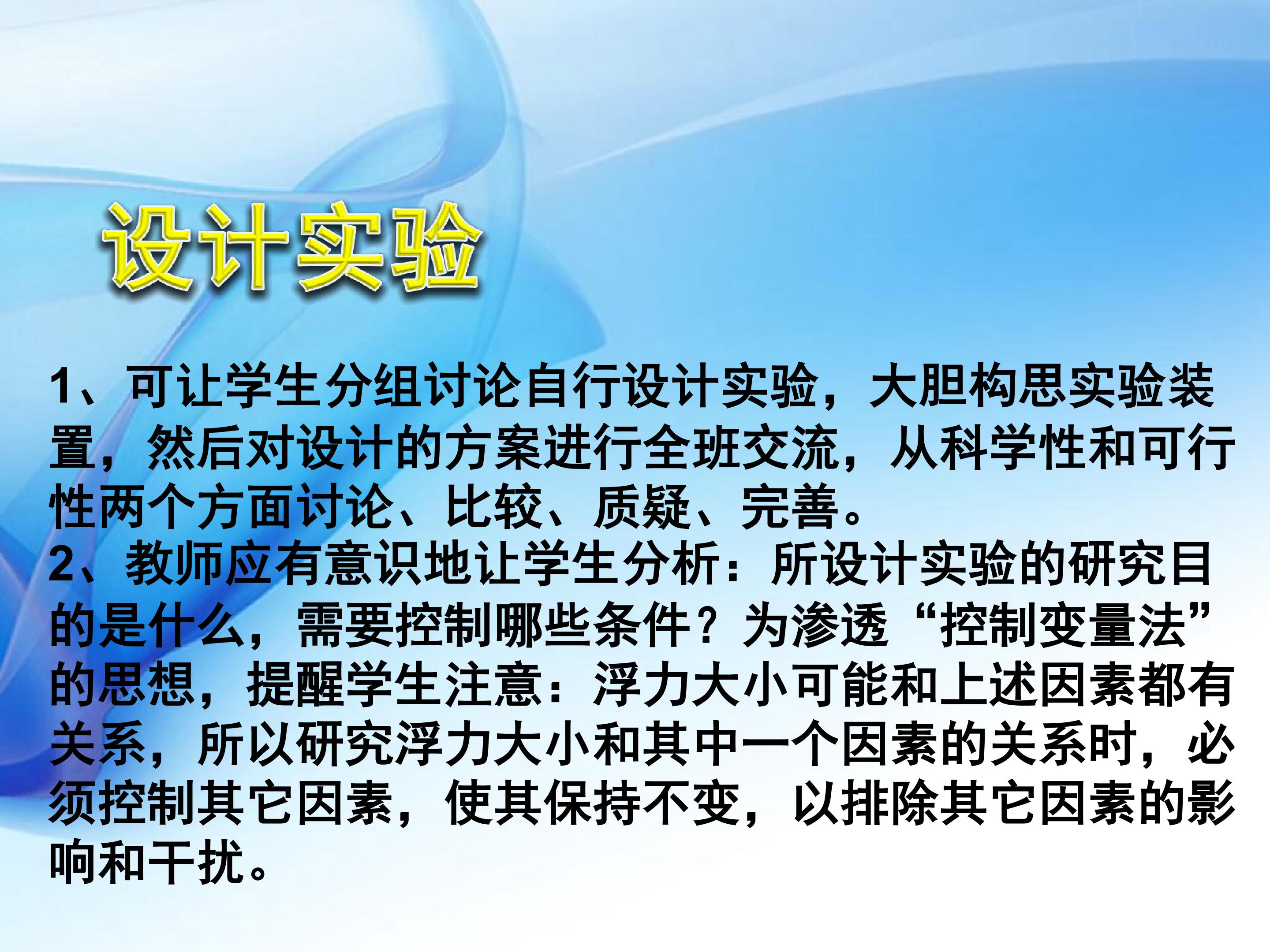 设计实验

1、可让学生分组讨论自行设计实验，大胆构思实验装置，然后对设计的方案进行全班交流，从科学性和可行性两个方面讨论、比较、质疑、完善。

2、教师应有意识地让学生分析：所设计实验的研究目的是什么，需要控制哪些条件？为渗透“控制变量法”的思想，提醒学生注意：浮力大小可能和上述因素都有关系，所以研究浮力大小和其中一个因素的关系时，必须控制其它因素，使其保持不变，以排除其它因素的影响和干扰。